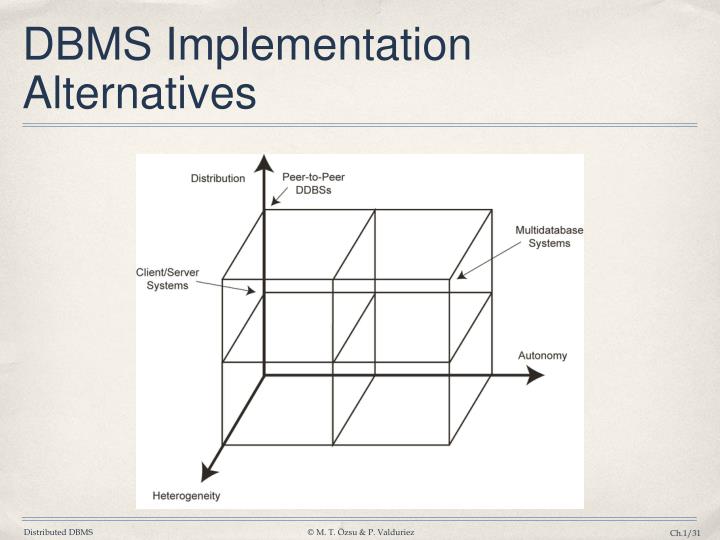 DBMS Implementation Alternatives

Distribution

Peer-to-Peer DDBSs

Multidatabase Systems

Client/Server Systems

Autonomy

Heterogeneity

Distributed DBMS

© M. T. Özsu & P. Valduriez

Ch.1/31